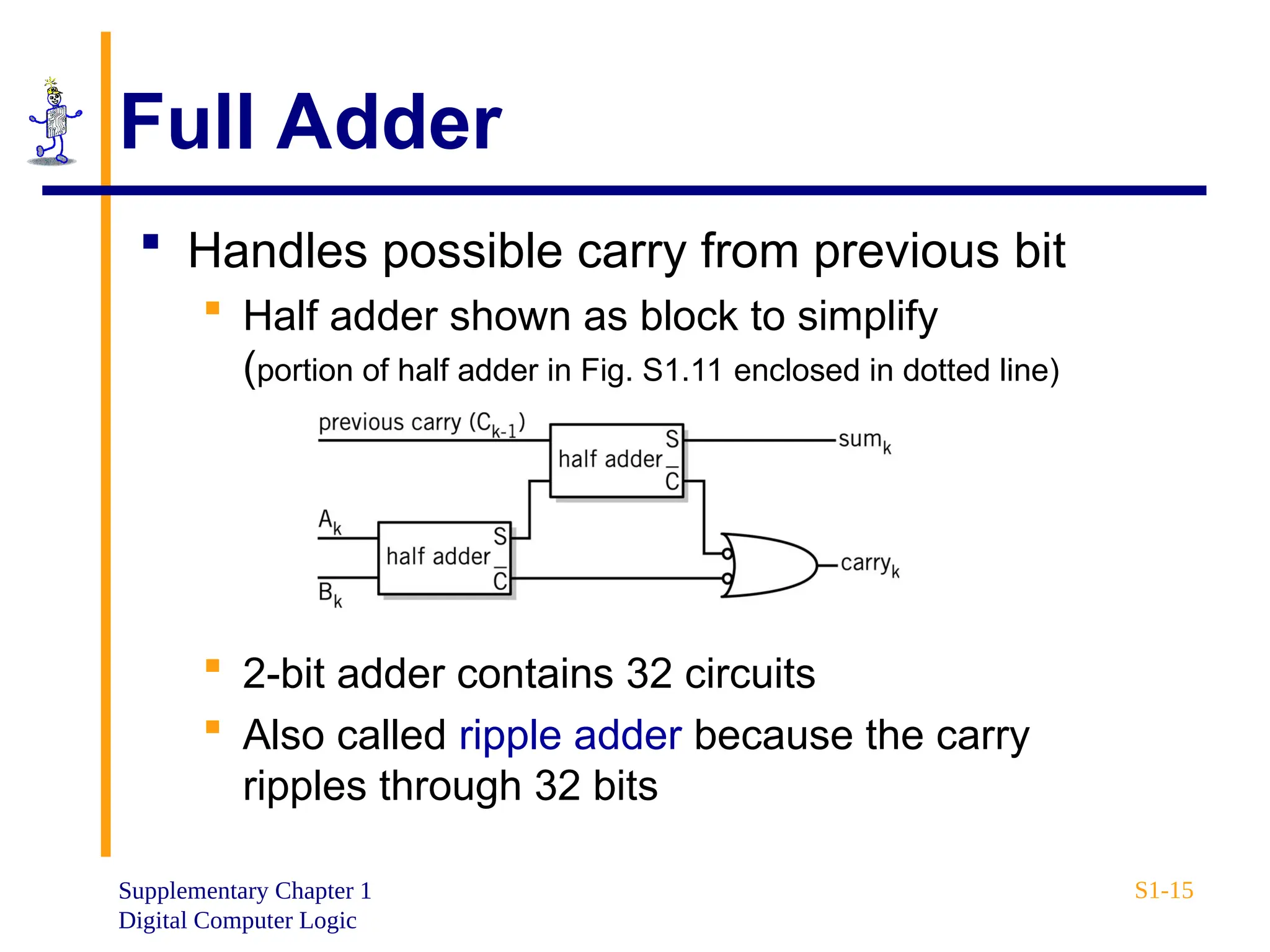 Full Adder

Handles possible carry from previous bit

Half adder shown as block to simplify (portion of half adder in Fig. S1.11 enclosed in dotted line)

previous carry ($C_{k-1}$)

half adder S $\overline{C}$

$sum_k$

$A_k$

$B_k$

half adder S $\overline{C}$

$carry_k$

2-bit adder contains 32 circuits

Also called ripple adder because the carry ripples through 32 bits

Supplementary Chapter 1
Digital Computer Logic

S1-15